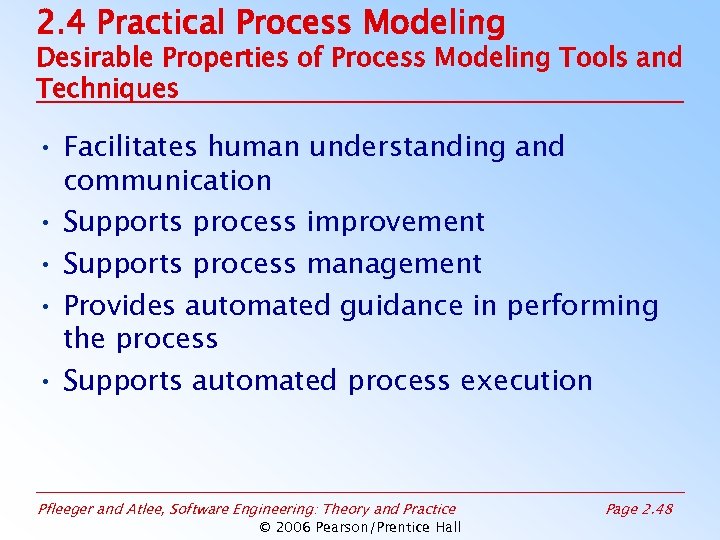 2.4 Practical Process Modeling
Desirable Properties of Process Modeling Tools and Techniques

• Facilitates human understanding and communication
• Supports process improvement
• Supports process management
• Provides automated guidance in performing the process
• Supports automated process execution

Pfleeger and Atlee, Software Engineering: Theory and Practice
Page 2.48
© 2006 Pearson/Prentice Hall